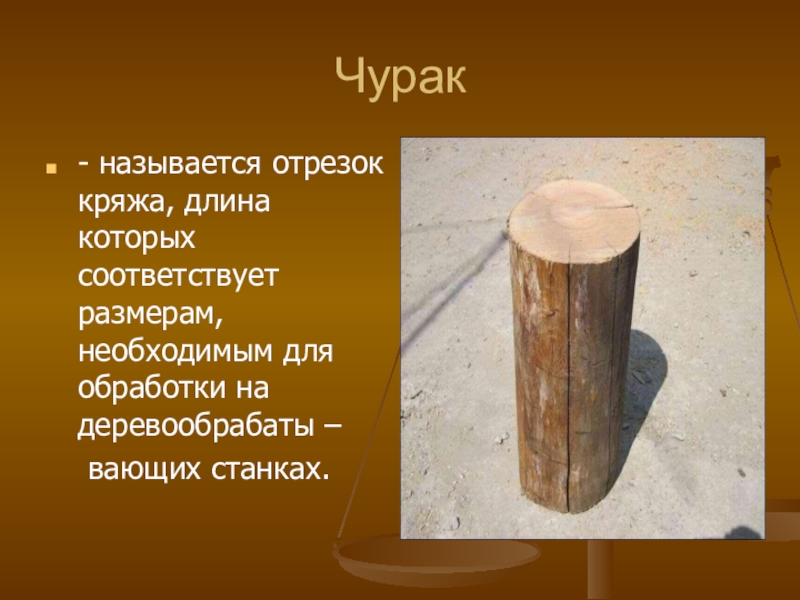 Чурак

- называется отрезок кряжа, длина которых соответствует размерам, необходимым для обработки на деревообрабаты – вающих станках.